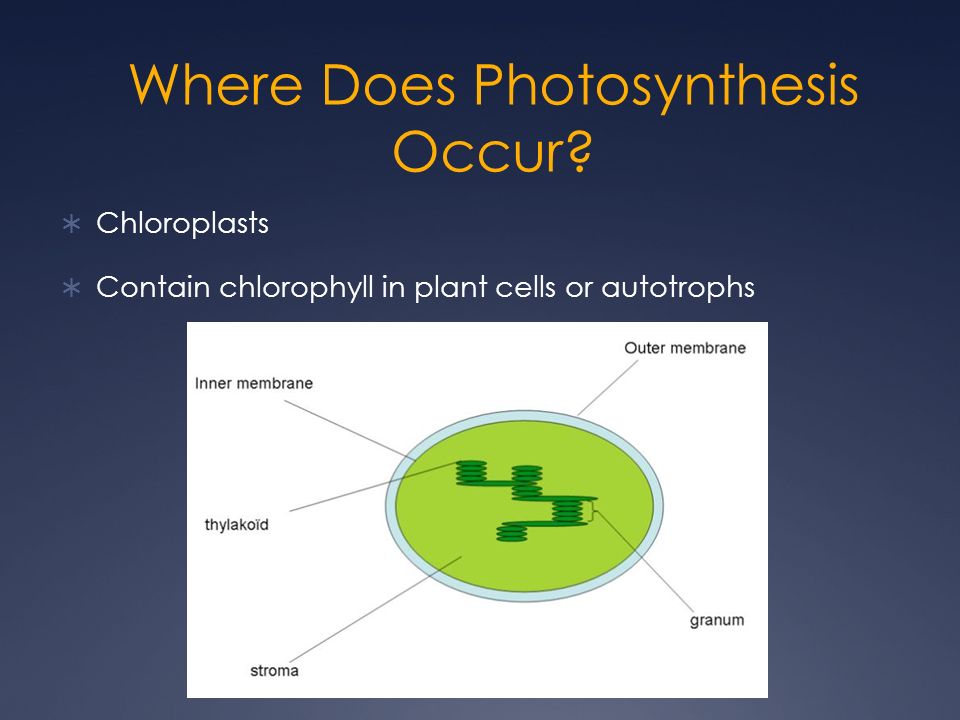 Where Does Photosynthesis Occur?

∗ Chloroplasts

∗ Contain chlorophyll in plant cells or autotrophs

Outer membrane

Inner membrane

thylakoïd

granum

stroma